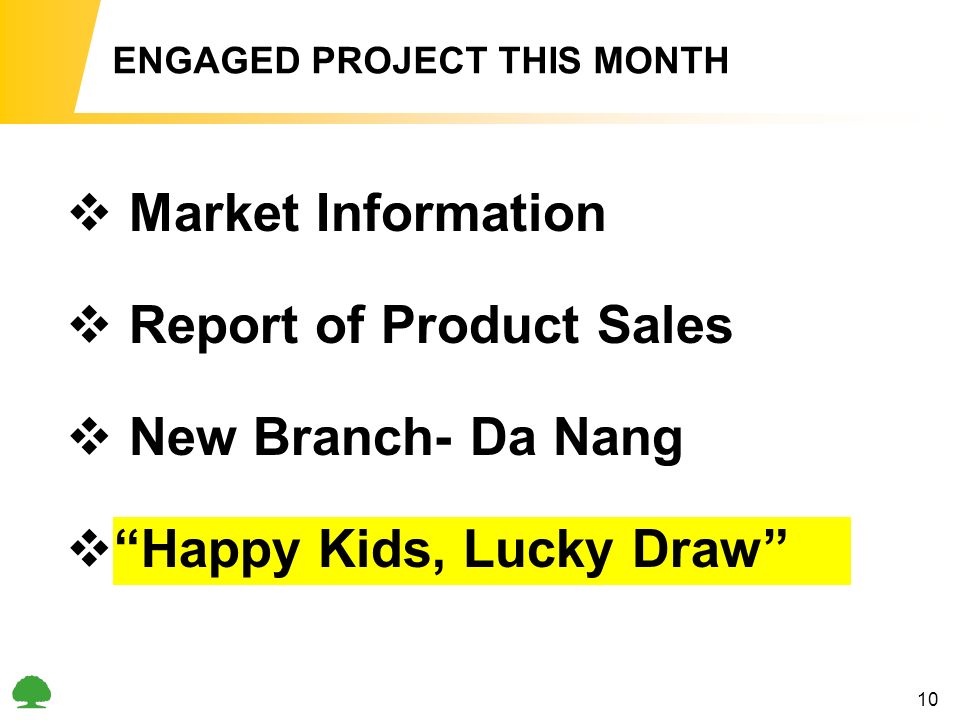 ENGAGED PROJECT THIS MONTH

❖ Market Information

❖ Report of Product Sales

❖ New Branch- Da Nang

❖ “Happy Kids, Lucky Draw”

10